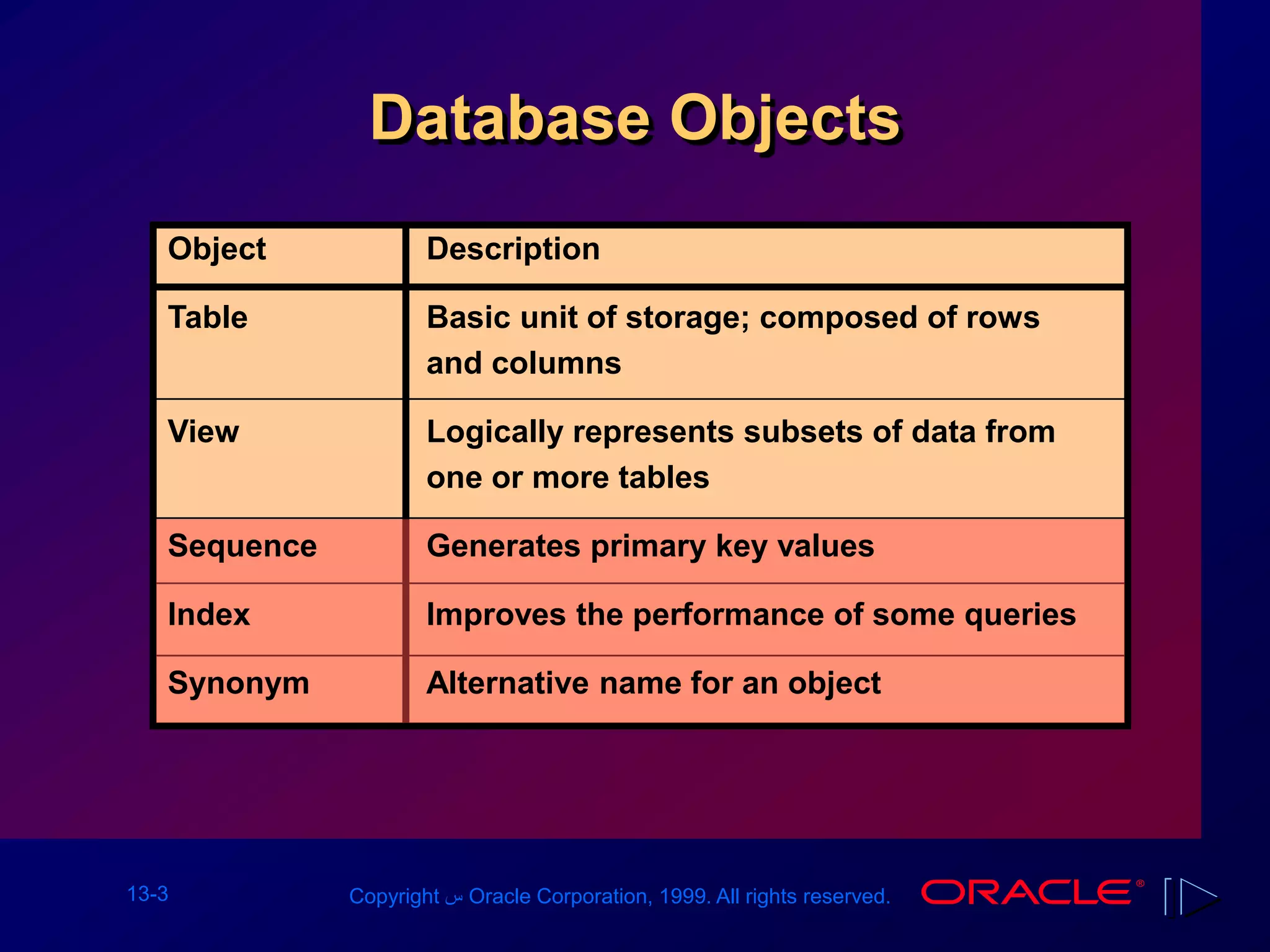 Database Objects

| Object | Description |
|---|---|
| Table | Basic unit of storage; composed of rows and columns |
| View | Logically represents subsets of data from one or more tables |
| Sequence | Generates primary key values |
| Index | Improves the performance of some queries |
| Synonym | Alternative name for an object |

13-3

Copyright س Oracle Corporation, 1999. All rights reserved.

ORACLE®